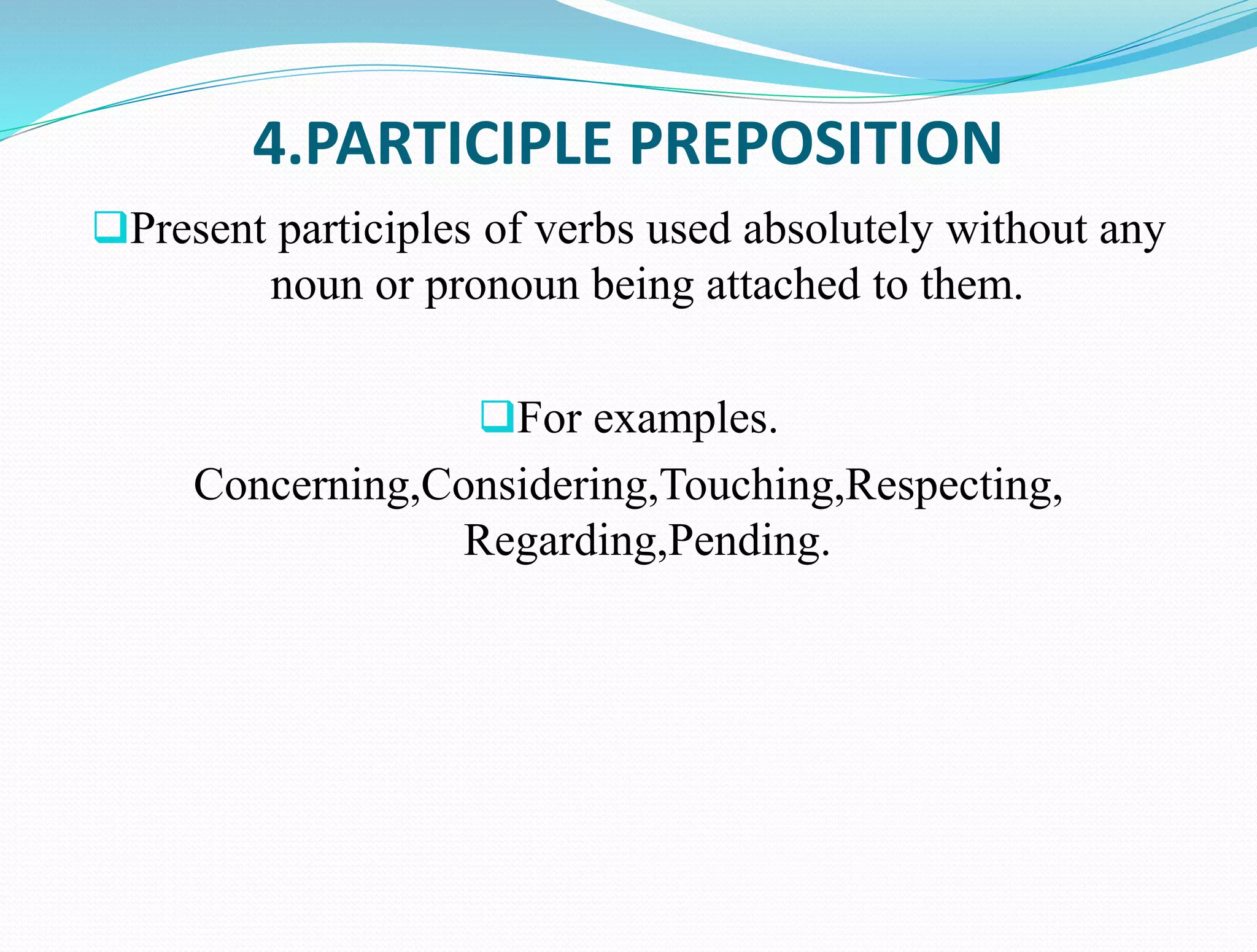 4.PARTICIPLE PREPOSITION

❑Present participles of verbs used absolutely without any noun or pronoun being attached to them.

❑For examples.

Concerning,Considering,Touching,Respecting, Regarding,Pending.